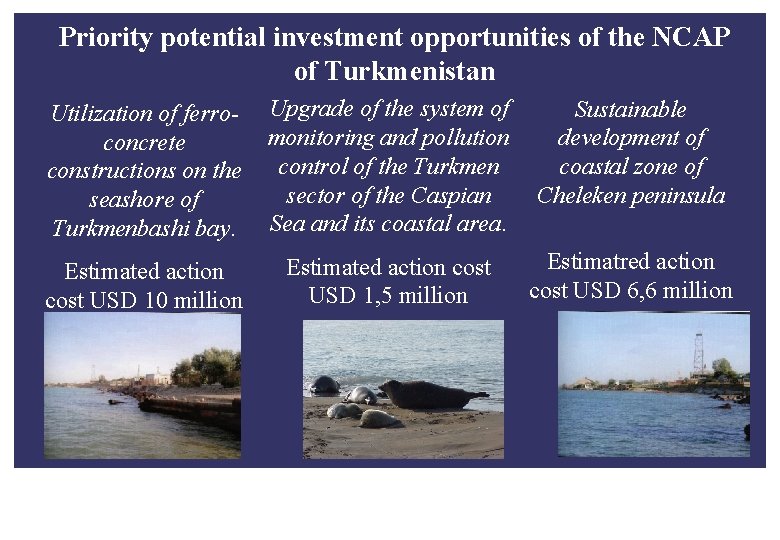 Priority potential investment opportunities of the NCAP of Turkmenistan

Utilization of ferro-concrete constructions on the seashore of Turkmenbashi bay.

Estimated action cost USD 10 million

Upgrade of the system of monitoring and pollution control of the Turkmen sector of the Caspian Sea and its coastal area.

Estimated action cost USD 1,5 million

Sustainable development of coastal zone of Cheleken peninsula

Estimatred action cost USD 6,6 million